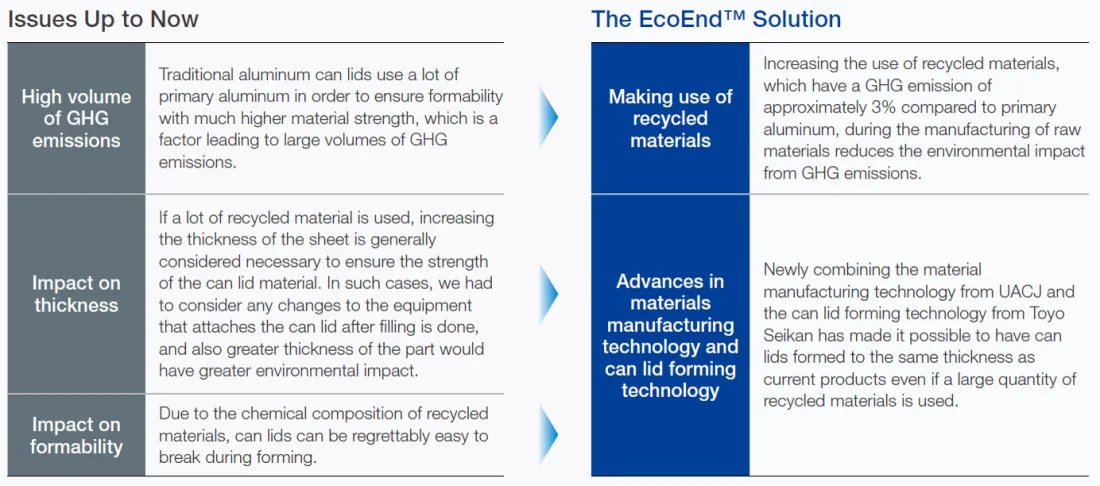 Issues Up to Now

| High volume of GHG emissions | Traditional aluminum can lids use a lot of primary aluminum in order to ensure formability with much higher material strength, which is a factor leading to large volumes of GHG emissions. |
|---|---|
| Impact on thickness | If a lot of recycled material is used, increasing the thickness of the sheet is generally considered necessary to ensure the strength of the can lid material. In such cases, we had to consider any changes to the equipment that attaches the can lid after filling is done, and also greater thickness of the part would have greater environmental impact. |
| Impact on formability | Due to the chemical composition of recycled materials, can lids can be regrettably easy to break during forming. |

The EcoEnd™ Solution

| Making use of recycled materials | Increasing the use of recycled materials, which have a GHG emission of approximately 3% compared to primary aluminum, during the manufacturing of raw materials reduces the environmental impact from GHG emissions. |
|---|---|
| Advances in materials manufacturing technology and can lid forming technology | Newly combining the material manufacturing technology from UACJ and the can lid forming technology from Toyo Seikan has made it possible to have can lids formed to the same thickness as current products even if a large quantity of recycled materials is used. |